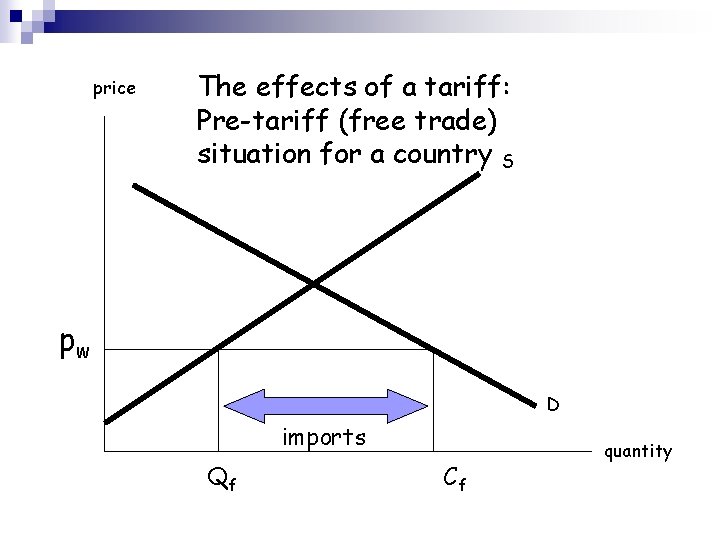 price

The effects of a tariff:
Pre-tariff (free trade)
situation for a country

S

$p_w$

D

imports

quantity

$Q_f$

$C_f$